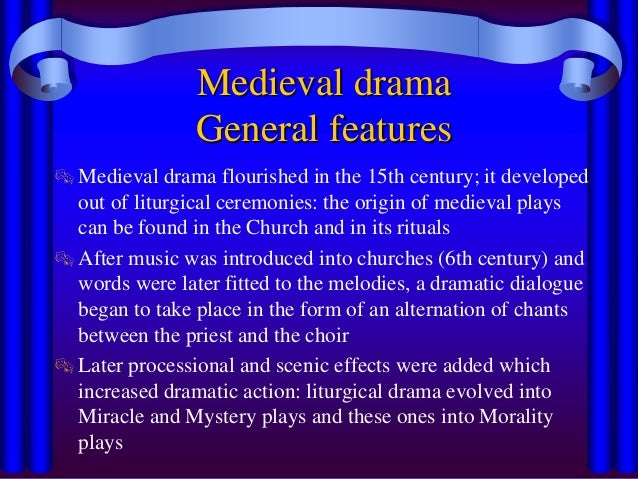 Medieval drama
General features

Medieval drama flourished in the 15th century; it developed out of liturgical ceremonies: the origin of medieval plays can be found in the Church and in its rituals

After music was introduced into churches (6th century) and words were later fitted to the melodies, a dramatic dialogue began to take place in the form of an alternation of chants between the priest and the choir

Later processional and scenic effects were added which increased dramatic action: liturgical drama evolved into Miracle and Mystery plays and these ones into Morality plays